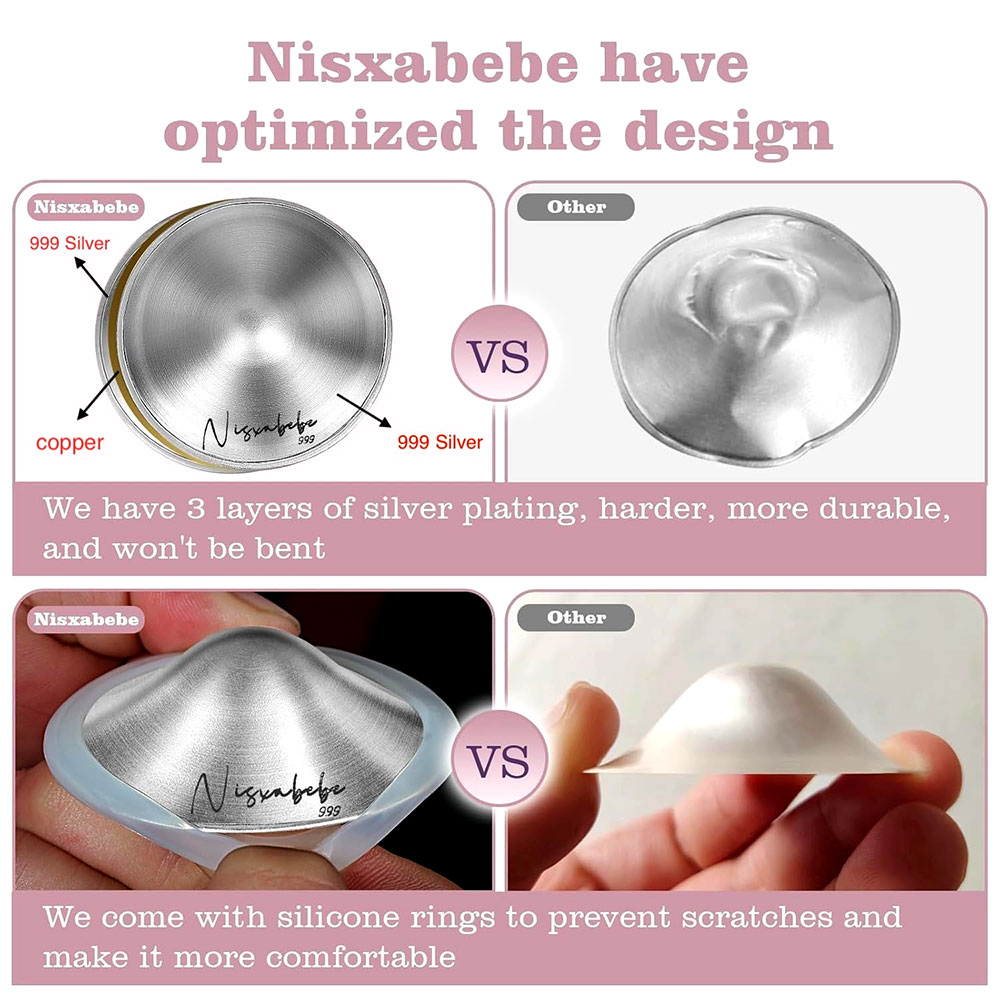 Nisxabebe have optimized the design

Nisxabebe

999 Silver

copper

Nisxabebe
999

999 Silver

VS

Other

We have 3 layers of silver plating, harder, more durable, and won't be bent

Nisxabebe

Nisxabebe
999

VS

Other

We come with silicone rings to prevent scratches and make it more comfortable